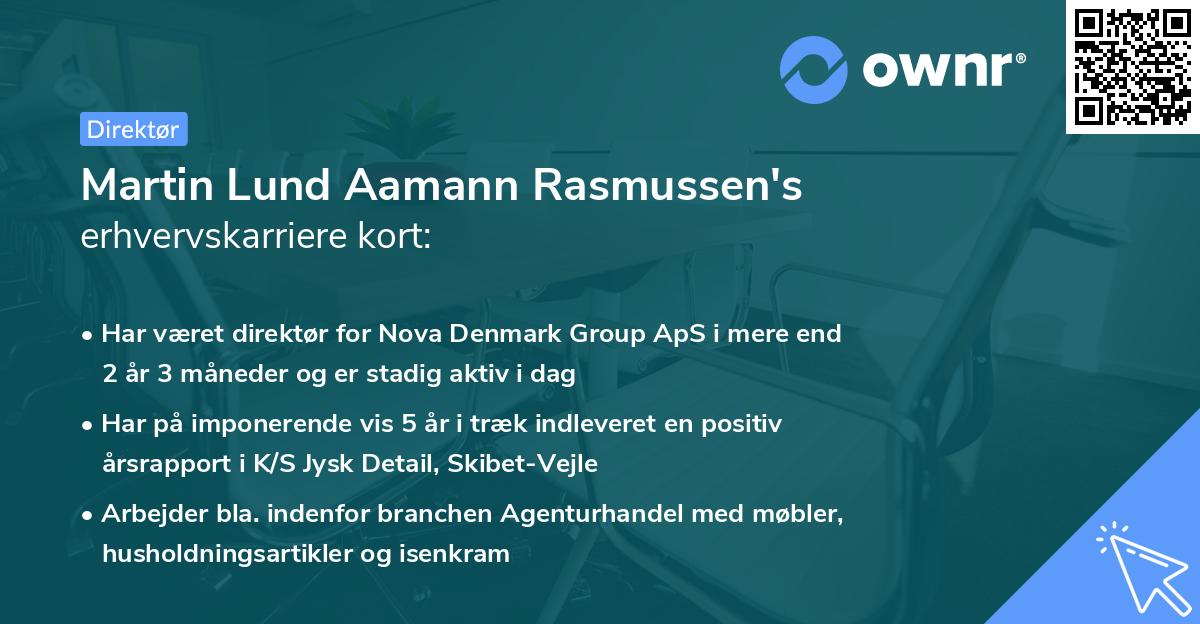 ownr®

Direktør

Martin Lund Aamann Rasmussen's erhvervskarriere kort:

• Har været direktør for Nova Denmark Group ApS i mere end 2 år 3 måneder og er stadig aktiv i dag

• Har på imponerende vis 5 år i træk indleveret en positiv årsrapport i K/S Jysk Detail, Skibet-Vejle

• Arbejder bla. indenfor branchen Agenturhandel med møbler, husholdningsartikler og isenkram